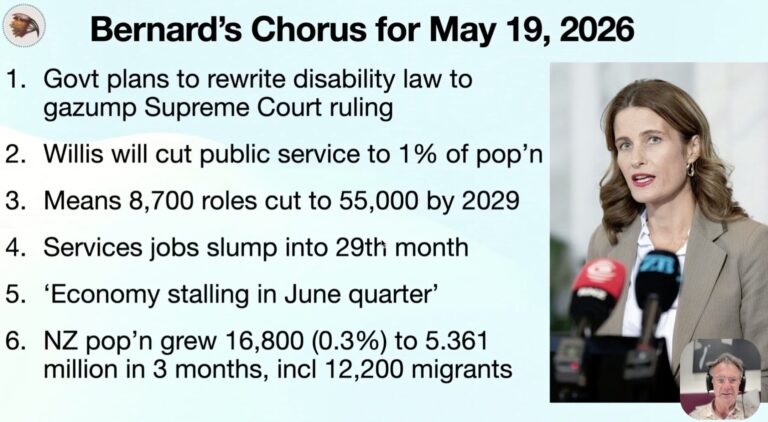 Bernard's Chorus for May 19, 2026

1. Govt plans to rewrite disability law to gazump Supreme Court ruling

2. Willis will cut public service to 1% of pop'n

3. Means 8,700 roles cut to 55,000 by 2029

4. Services jobs slump into 29th month

5. 'Economy stalling in June quarter'

6. NZ pop'n grew 16,800 (0.3%) to 5.361 million in 3 months, incl 12,200 migrants